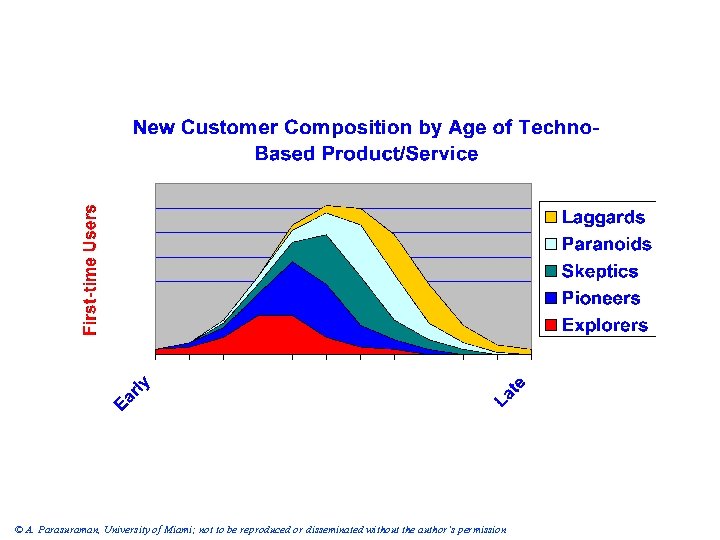 New Customer Composition by Age of Techno-Based Product/Service

First-time Users

Laggards
Paranoids
Skeptics
Pioneers
Explorers

Early

Late

© A. Parasuraman, University of Miami; not to be reproduced or disseminated without the author's permission